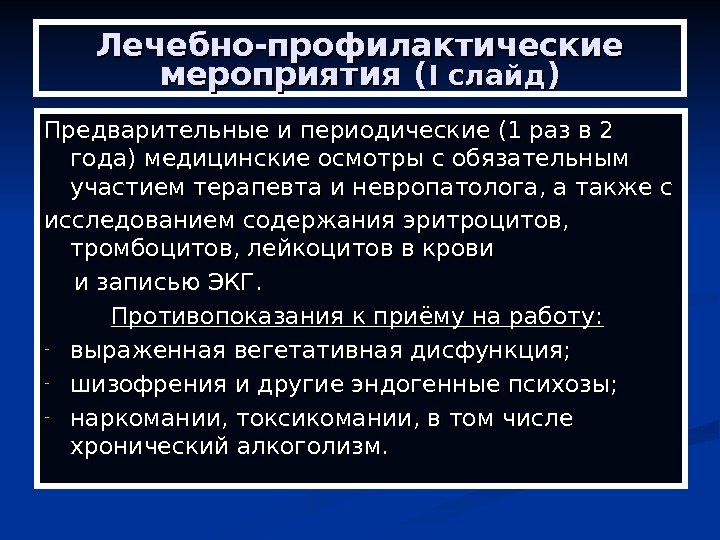 Лечебно-профилактические мероприятия (I слайд)

Предварительные и периодические (1 раз в 2 года) медицинские осмотры с обязательным участием терапевта и невропатолога, а также с исследованием содержания эритроцитов, тромбоцитов, лейкоцитов в крови и записью ЭКГ.

Противопоказания к приёму на работу:

- выраженная вегетативная дисфункция;
- шизофрения и другие эндогенные психозы;
- наркомании, токсикомании, в том числе хронический алкоголизм.